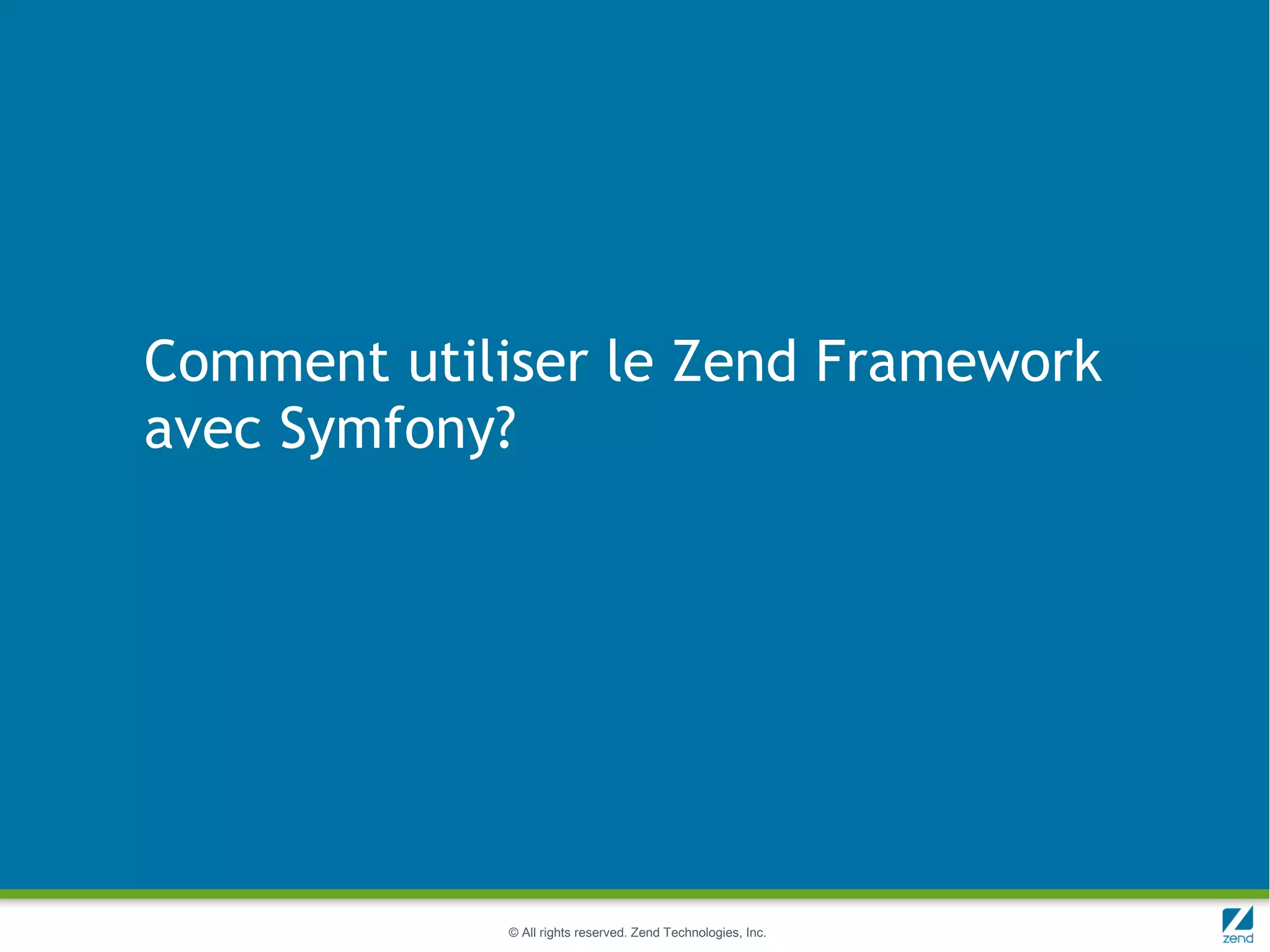 Comment utiliser le Zend Framework avec Symfony?

© All rights reserved. Zend Technologies, Inc.

zend